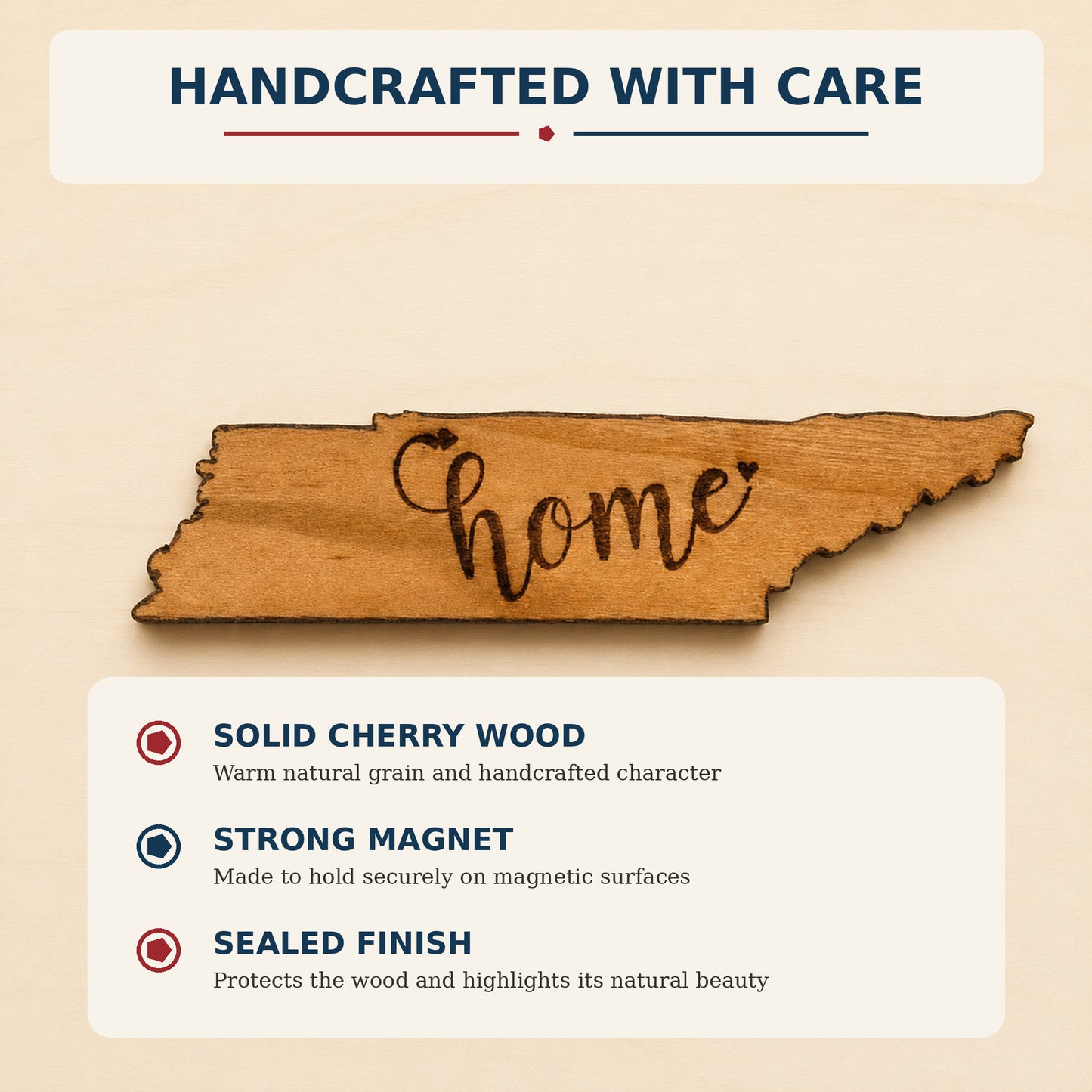 HANDCRAFTED WITH CARE

home

SOLID CHERRY WOOD
Warm natural grain and handcrafted character

STRONG MAGNET
Made to hold securely on magnetic surfaces

SEALED FINISH
Protects the wood and highlights its natural beauty